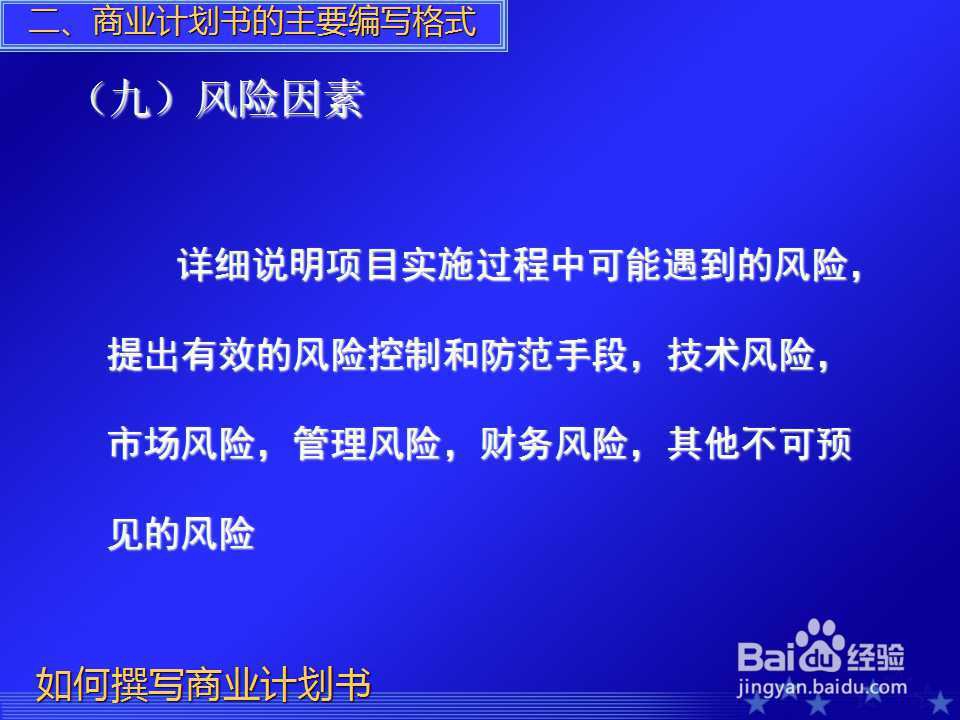 二、商业计划书的主要编写格式

（九）风险因素

详细说明项目实施过程中可能遇到的风险，提出有效的风险控制和防范手段，技术风险，市场风险，管理风险，财务风险，其他不可预见的风险

如何撰写商业计划书

Baidu经验
jingyan.baidu.com